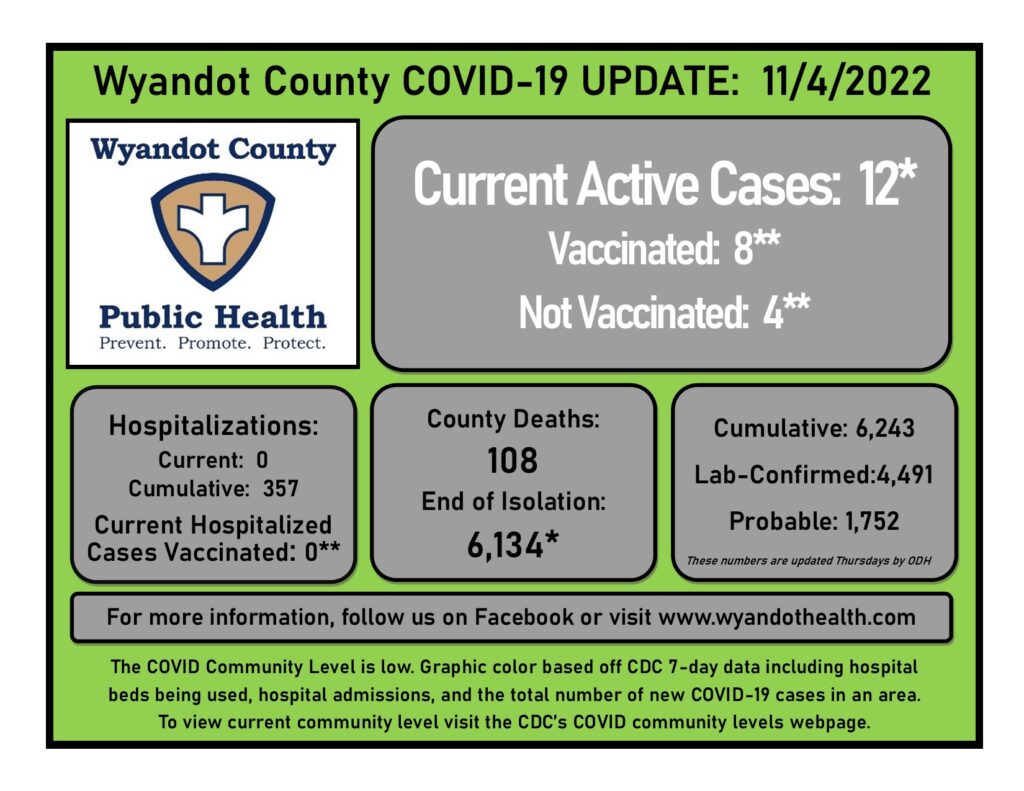 Wyandot County COVID-19 UPDATE: 11/4/2022

Wyandot County

Public Health
Prevent. Promote. Protect.

Current Active Cases: 12*
Vaccinated: 8**
Not Vaccinated: 4**

Hospitalizations:
Current: 0
Cumulative: 357
Current Hospitalized Cases Vaccinated: 0**

County Deaths:
108
End of Isolation:
6,134*

Cumulative: 6,243
Lab-Confirmed:4,491
Probable: 1,752
These numbers are updated Thursdays by ODH

For more information, follow us on Facebook or visit www.wyandothealth.com

The COVID Community Level is low. Graphic color based off CDC 7-day data including hospital beds being used, hospital admissions, and the total number of new COVID-19 cases in an area. To view current community level visit the CDC's COVID community levels webpage.